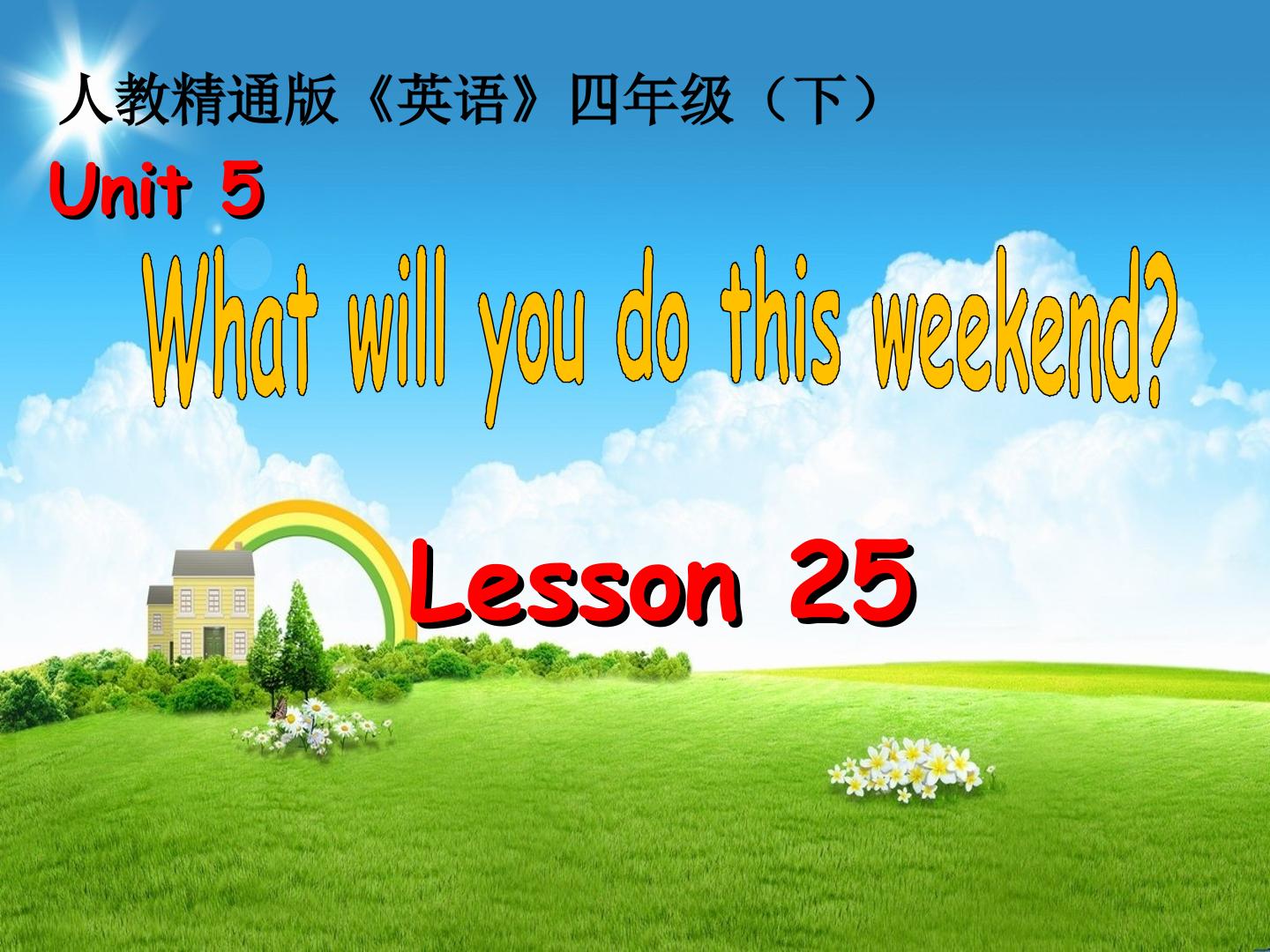 人教精通版《英语》四年级（下）

Unit 5

What will you do this weekend?

Lesson 25